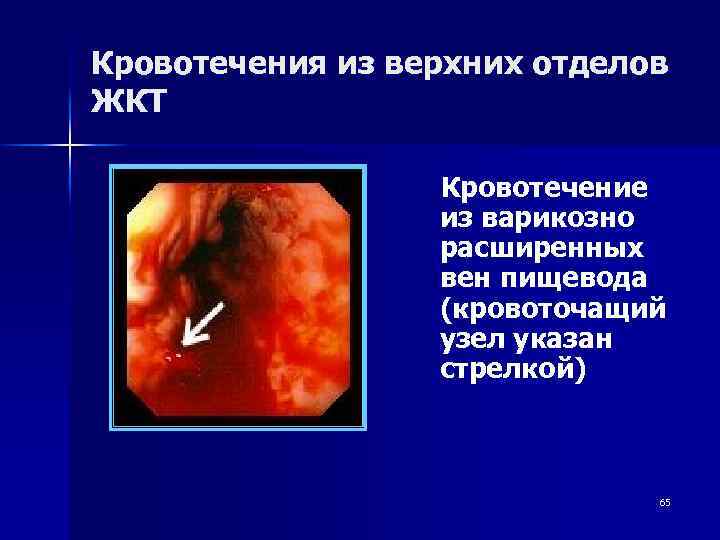 Кровотечения из верхних отделов ЖКТ

Кровотечение из варикозно расширенных вен пищевода (кровоточащий узел указан стрелкой)

65